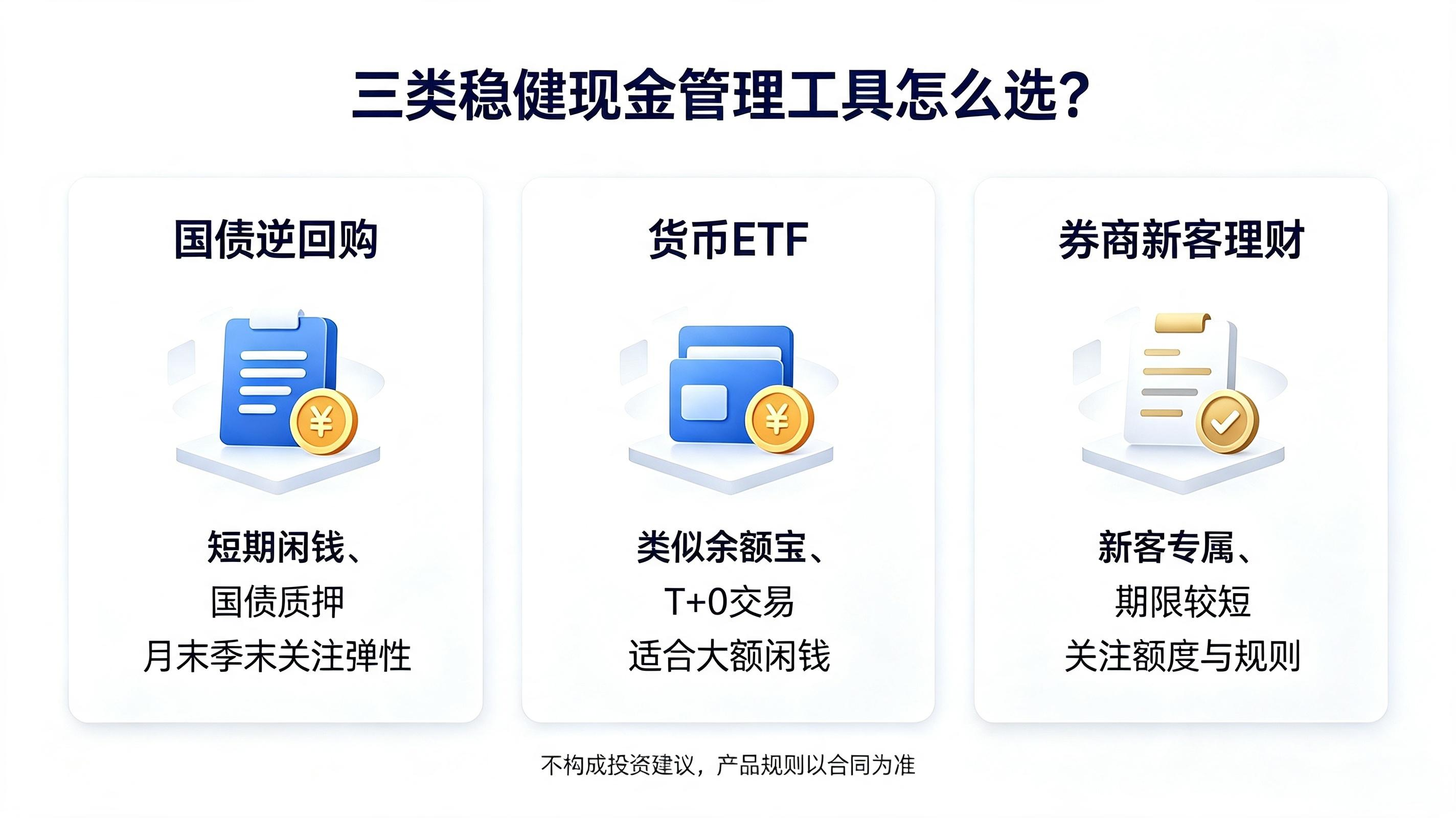 三类稳健现金管理工具怎么选？

国债逆回购

¥

短期闲钱、
国债质押
月末季末关注弹性

货币ETF

¥

类似余额宝、
T+0交易
适合大额闲钱

券商新客理财

新客专属、
期限较短
关注额度与规则

不构成投资建议，产品规则以合同为准